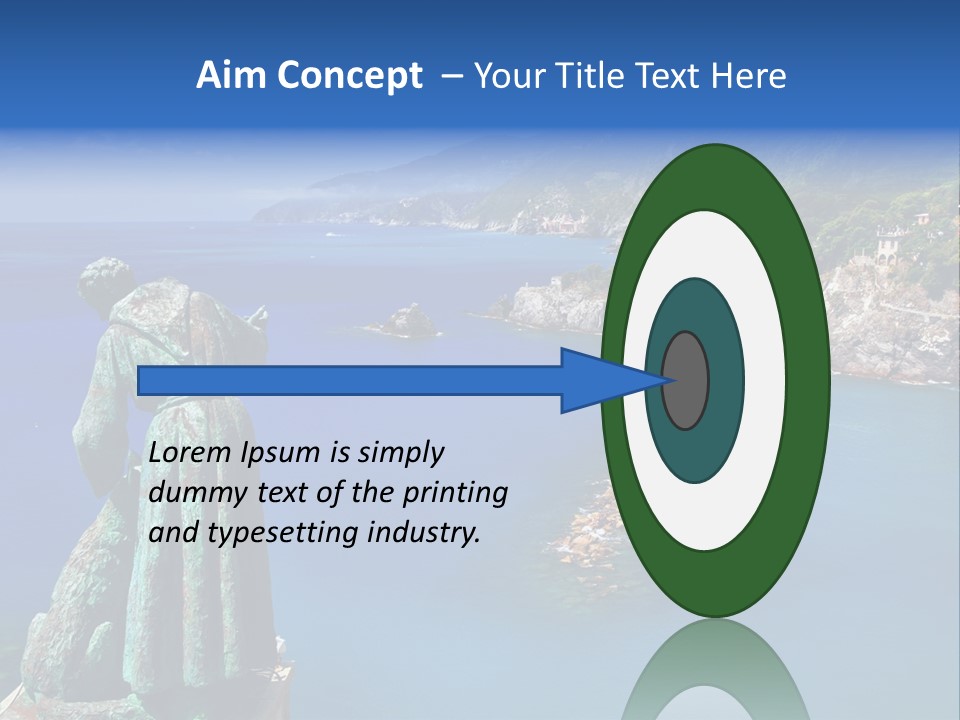 Aim Concept – Your Title Text Here

Lorem Ipsum is simply dummy text of the printing and typesetting industry.